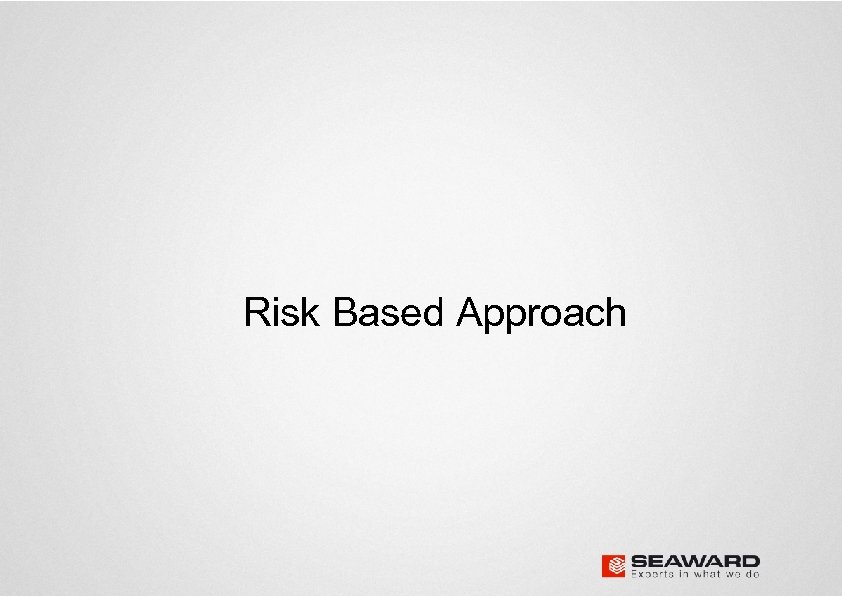 Risk Based Approach

SEAWARD
Experts in what we do